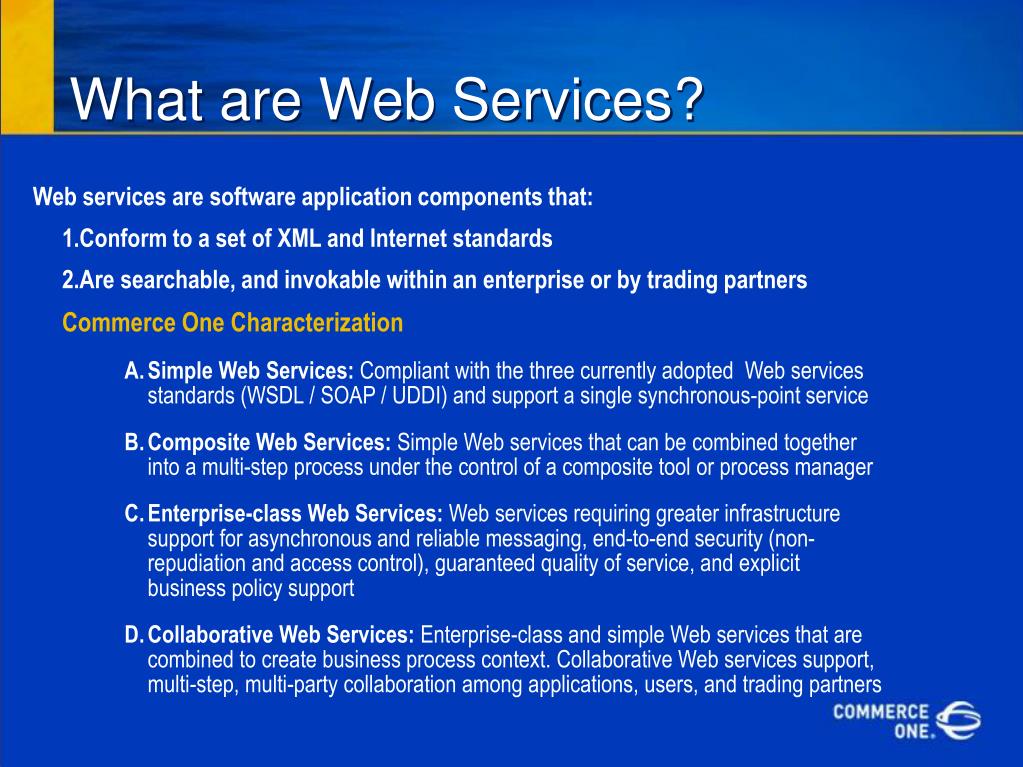 What are Web Services?

Web services are software application components that:

1.Conform to a set of XML and Internet standards

2.Are searchable, and invokable within an enterprise or by trading partners

Commerce One Characterization

A. Simple Web Services: Compliant with the three currently adopted Web services standards (WSDL / SOAP / UDDI) and support a single synchronous-point service

B. Composite Web Services: Simple Web services that can be combined together into a multi-step process under the control of a composite tool or process manager

C. Enterprise-class Web Services: Web services requiring greater infrastructure support for asynchronous and reliable messaging, end-to-end security (non-repudiation and access control), guaranteed quality of service, and explicit business policy support

D. Collaborative Web Services: Enterprise-class and simple Web services that are combined to create business process context. Collaborative Web services support, multi-step, multi-party collaboration among applications, users, and trading partners

COMMERCE ONE.